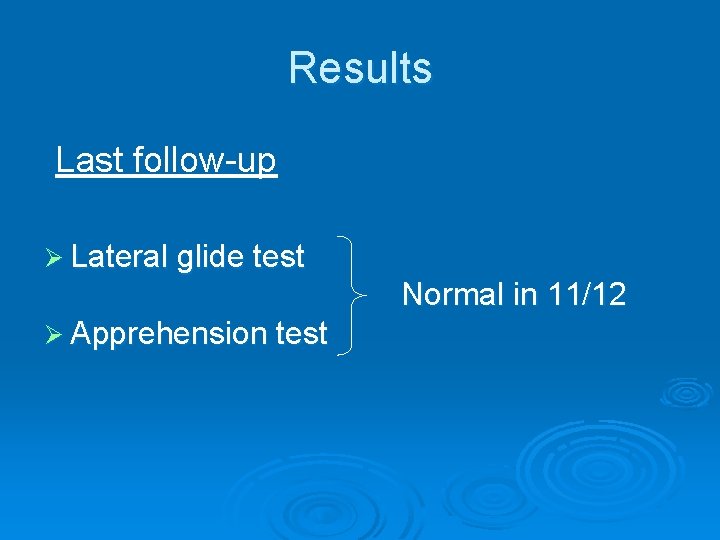 Results

Last follow-up

➢ Lateral glide test

➢ Apprehension test

Normal in 11/12